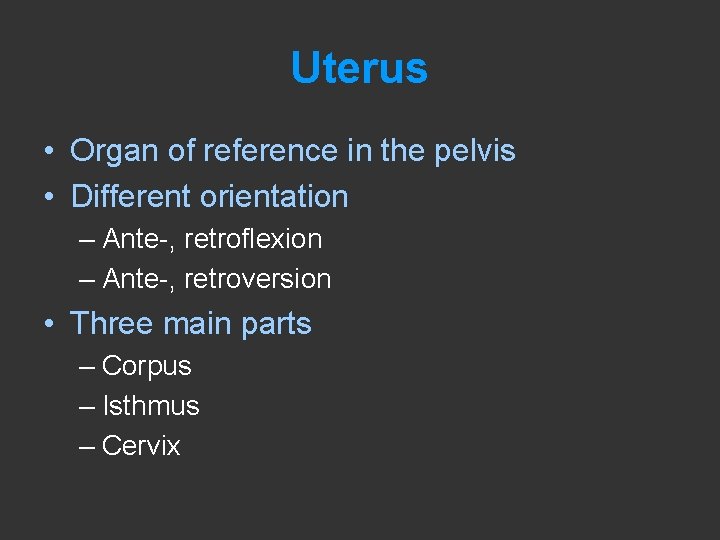 Uterus

• Organ of reference in the pelvis
• Different orientation
– Ante-, retroflexion
– Ante-, retroversion
• Three main parts
– Corpus
– Isthmus
– Cervix